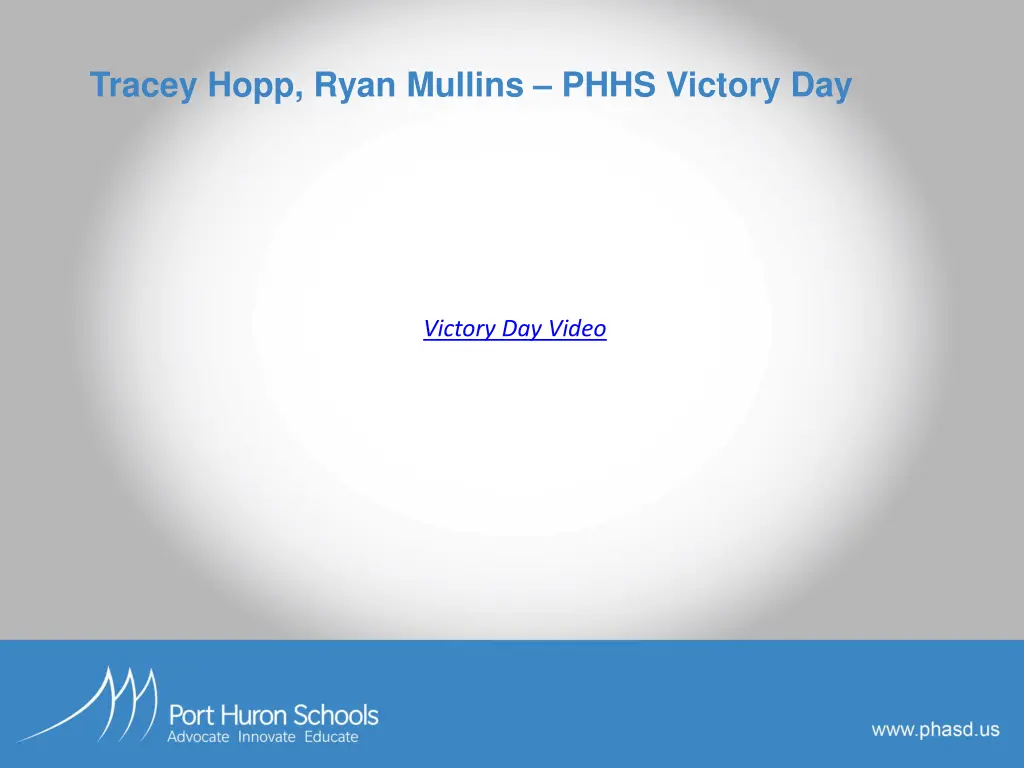 Tracey Hopp, Ryan Mullins – PHHS Victory Day

Victory Day Video

Port Huron Schools
Advocate Innovate Educate

www.phasd.us